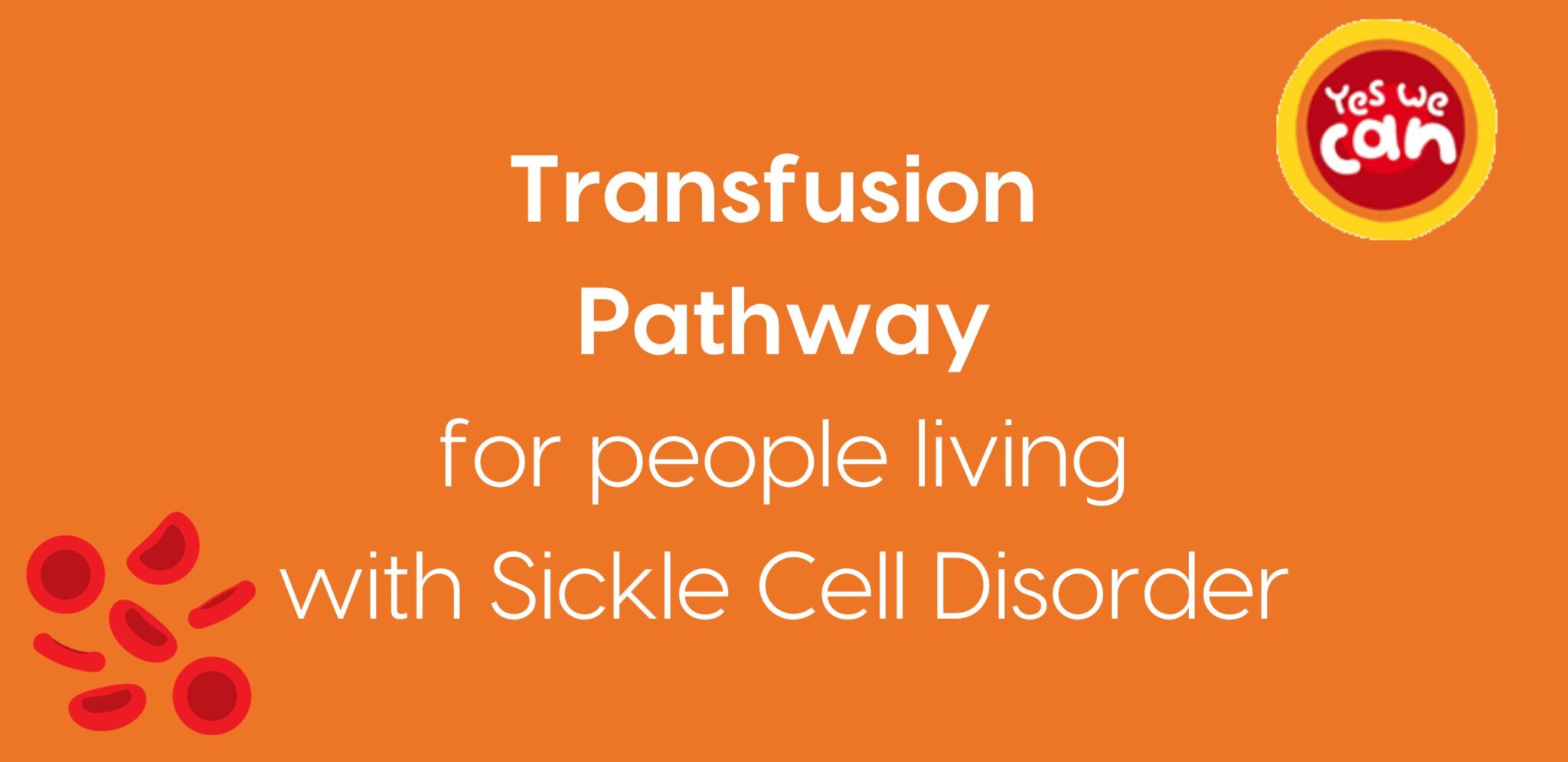 Yes we can

Transfusion Pathway

for people living with Sickle Cell Disorder